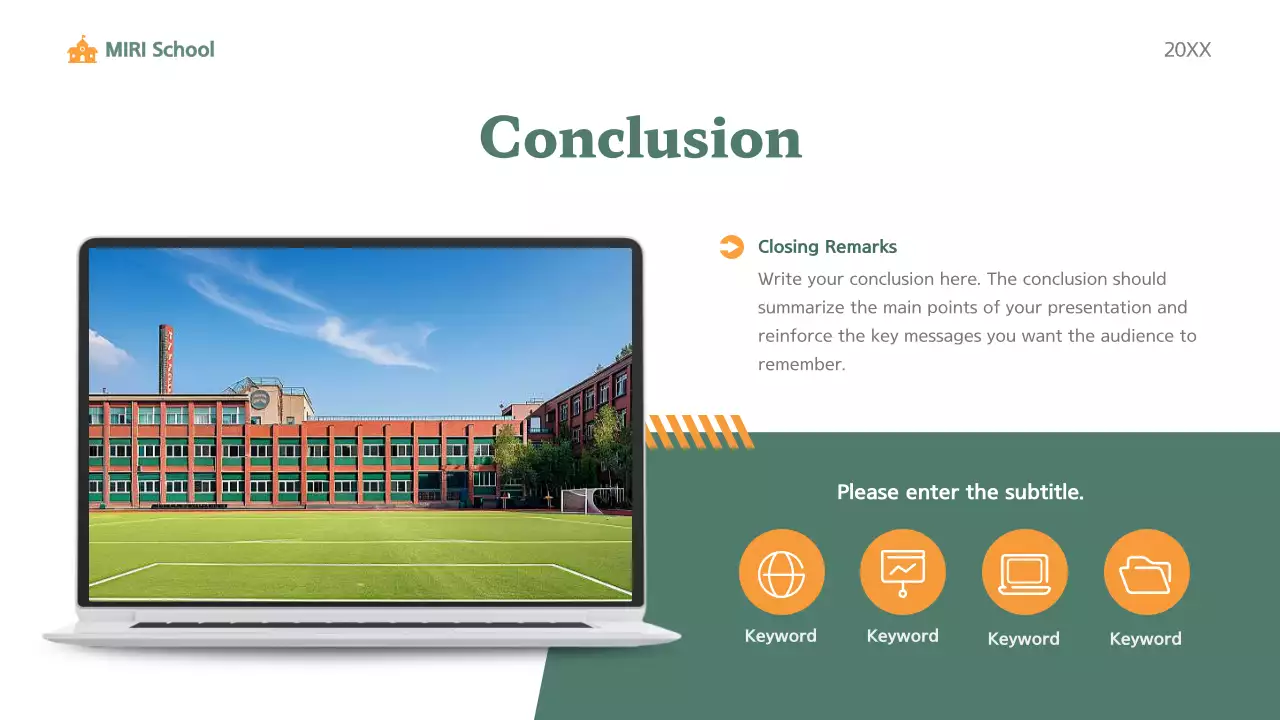 MIRI School

20XX

Conclusion

Closing Remarks

Write your conclusion here. The conclusion should summarize the main points of your presentation and reinforce the key messages you want the audience to remember.

Please enter the subtitle.

Keyword

Keyword

Keyword

Keyword